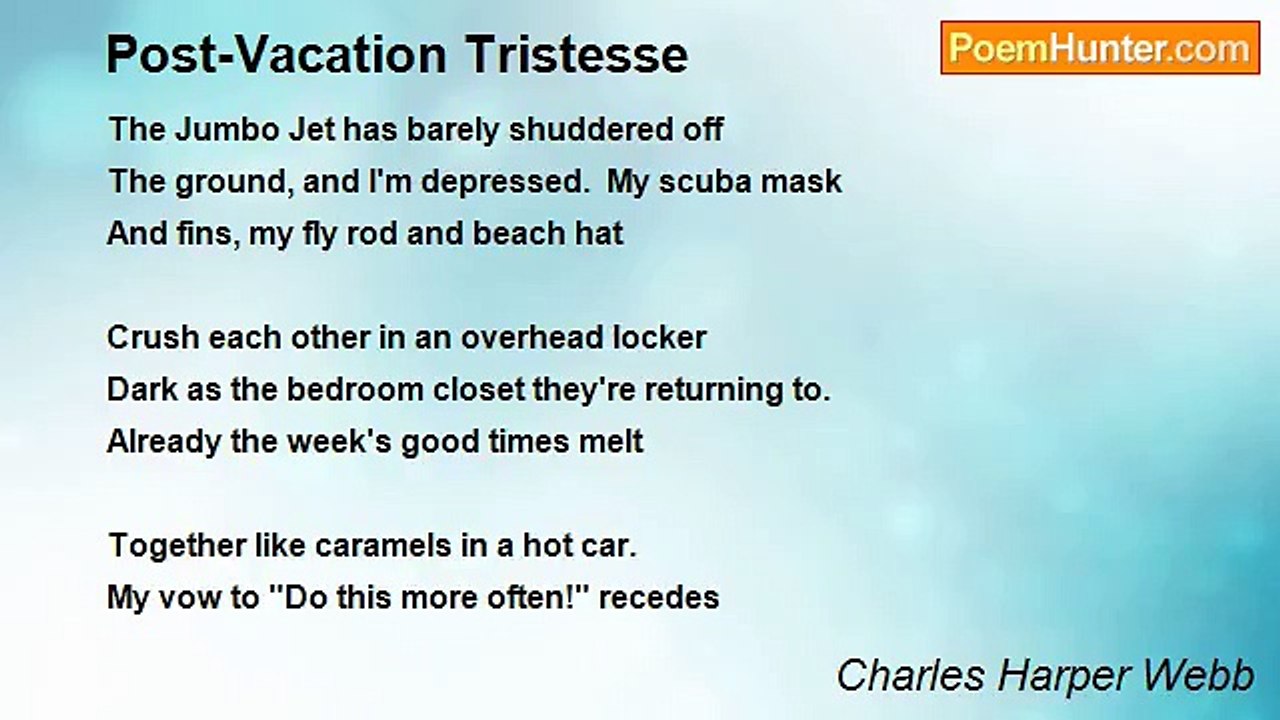 Post-Vacation Tristesse

PoemHunter.com

The Jumbo Jet has barely shuddered off
The ground, and I'm depressed. My scuba mask
And fins, my fly rod and beach hat

Crush each other in an overhead locker
Dark as the bedroom closet they're returning to.
Already the week's good times melt

Together like caramels in a hot car.
My vow to "Do this more often!" recedes

Charles Harper Webb